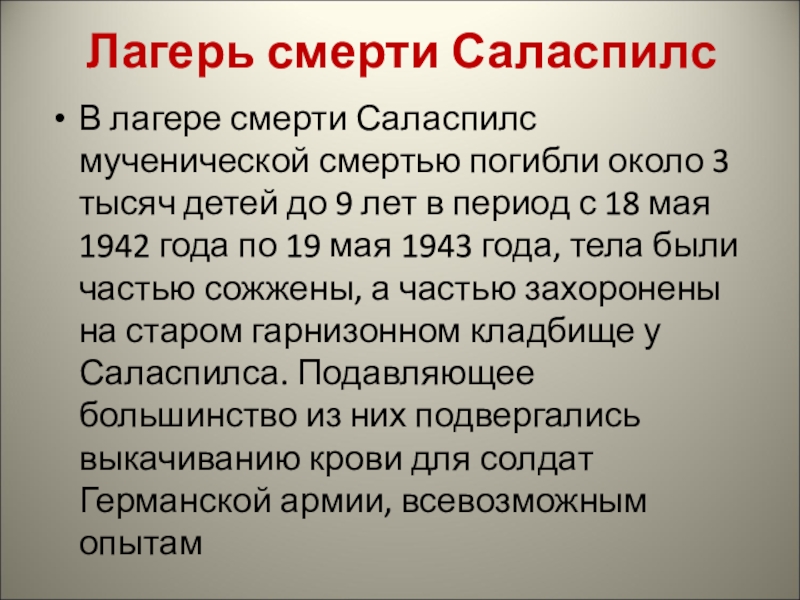 Лагерь смерти Саласпилс

• В лагере смерти Саласпилс мученической смертью погибли около 3 тысяч детей до 9 лет в период с 18 мая 1942 года по 19 мая 1943 года, тела были частью сожжены, а частью захоронены на старом гарнизонном кладбище у Саласпилса. Подавляющее большинство из них подвергались выкачиванию крови для солдат Германской армии, всевозможным опытам